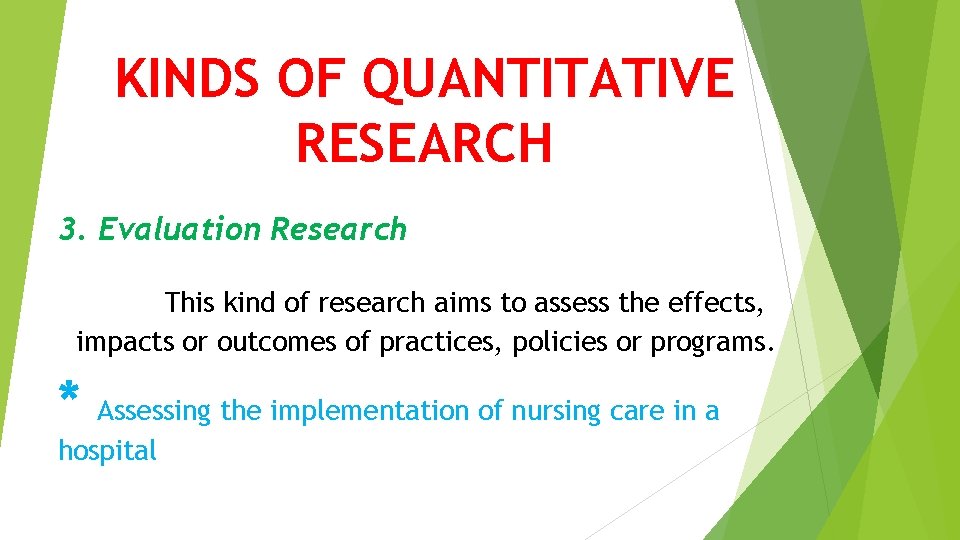 KINDS OF QUANTITATIVE RESEARCH

3. Evaluation Research

This kind of research aims to assess the effects, impacts or outcomes of practices, policies or programs.

* Assessing the implementation of nursing care in a hospital